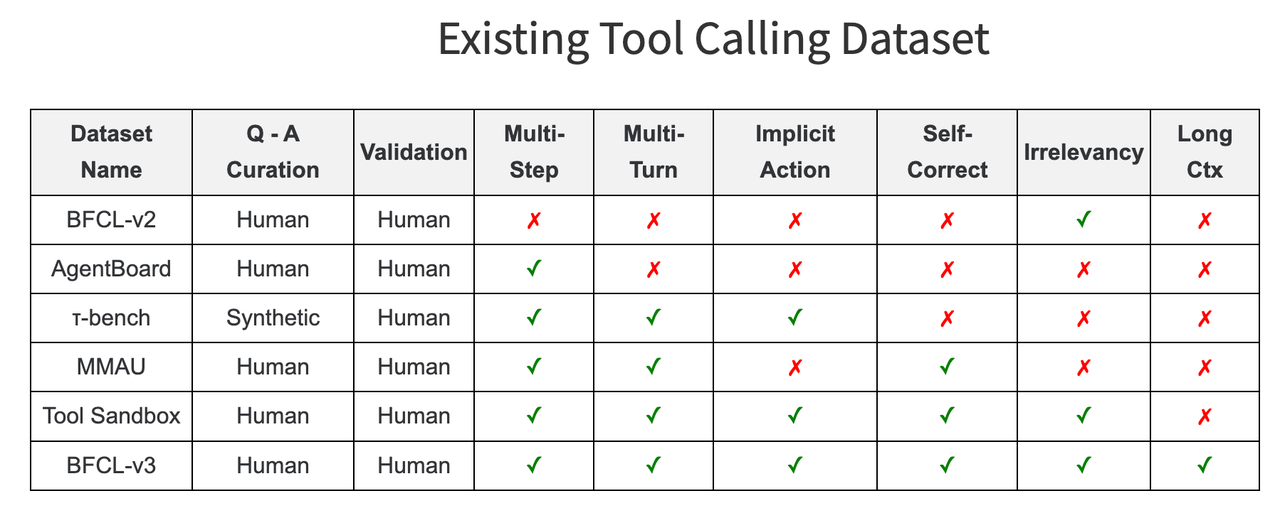 Existing Tool Calling Dataset

| Dataset Name | Q - A Curation | Validation | Multi-Step | Multi-Turn | Implicit Action | Self-Correct | Irrelevancy | Long Ctx |
|---|---|---|---|---|---|---|---|---|
| BFCL-v2 | Human | Human | ✗ | ✗ | ✗ | ✗ | ✓ | ✗ |
| AgentBoard | Human | Human | ✓ | ✗ | ✗ | ✗ | ✗ | ✗ |
| τ-bench | Synthetic | Human | ✓ | ✓ | ✓ | ✗ | ✗ | ✗ |
| MMAU | Human | Human | ✓ | ✓ | ✗ | ✓ | ✗ | ✗ |
| Tool Sandbox | Human | Human | ✓ | ✓ | ✓ | ✓ | ✓ | ✗ |
| BFCL-v3 | Human | Human | ✓ | ✓ | ✓ | ✓ | ✓ | ✓ |